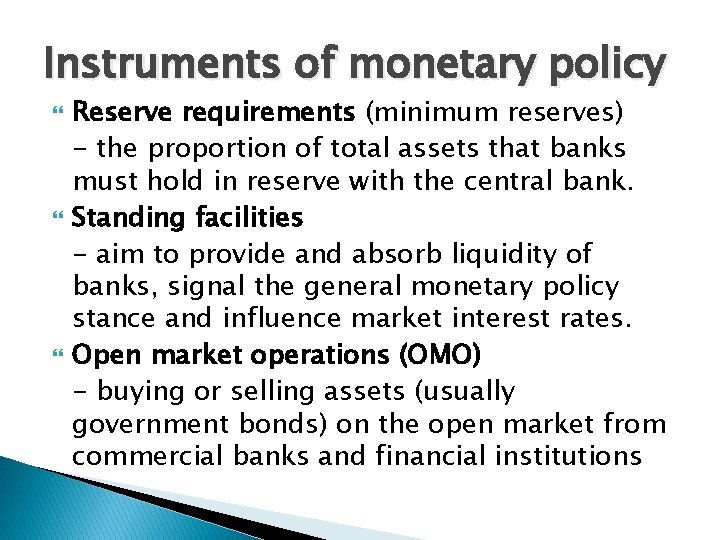 Instruments of monetary policy

Reserve requirements (minimum reserves)
- the proportion of total assets that banks must hold in reserve with the central bank.

Standing facilities
- aim to provide and absorb liquidity of banks, signal the general monetary policy stance and influence market interest rates.

Open market operations (OMO)
- buying or selling assets (usually government bonds) on the open market from commercial banks and financial institutions